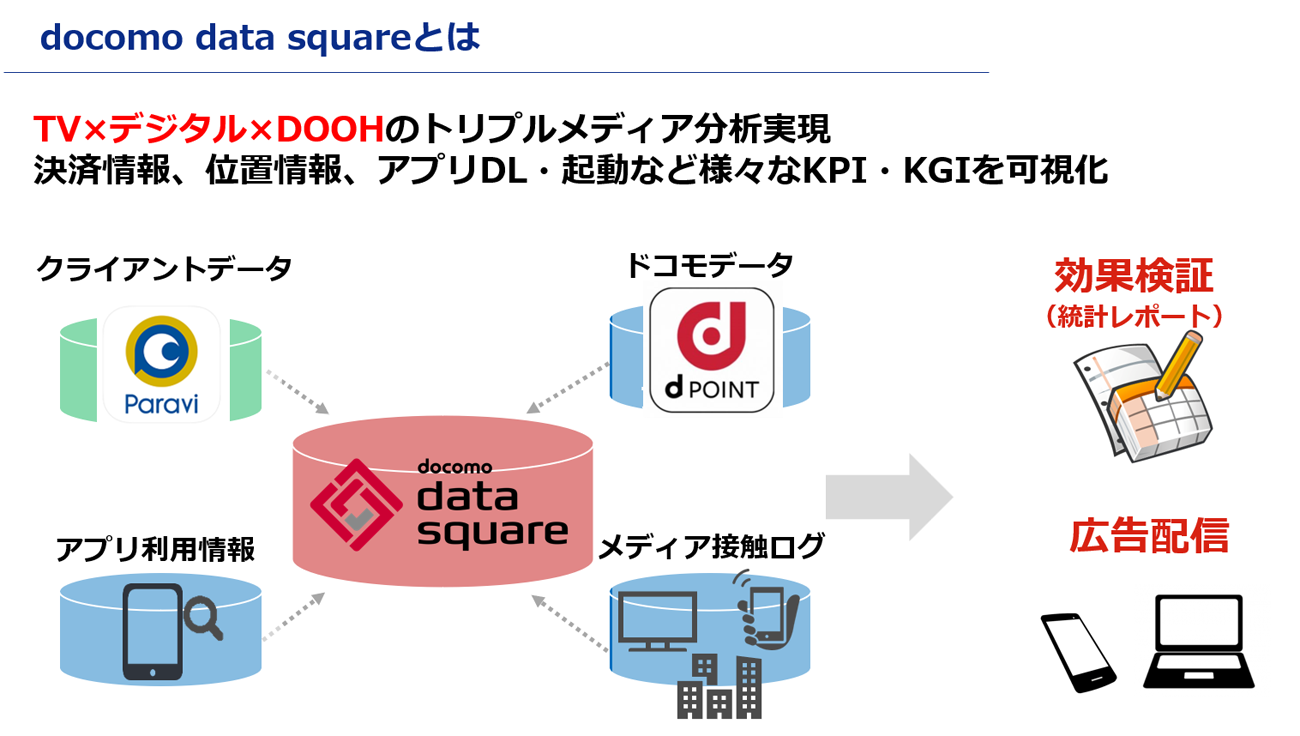 docomo data squareとは

TV×デジタル×DOOHのトリプルメディア分析実現
決済情報、位置情報、アプリDL・起動など様々なKPI・KGIを可視化

クライアントデータ

Paravi

ドコモデータ

d POINT

docomo data square

アプリ利用情報

メディア接触ログ

効果検証
（統計レポート）

広告配信